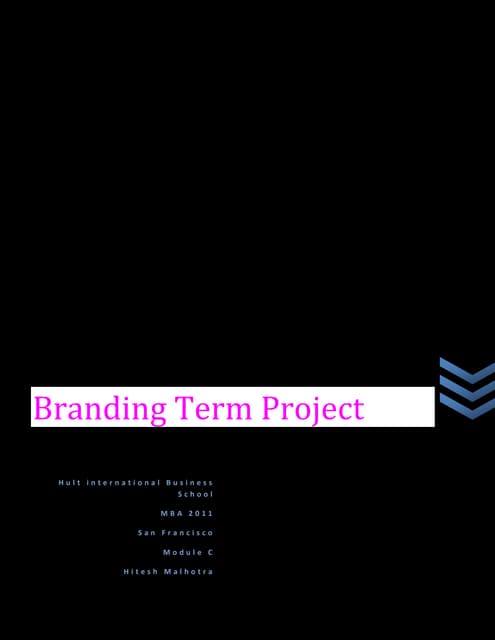 Branding Term Project

Hult international Business School

MBA 2011

San Francisco

Module C

Hitesh Malhotra